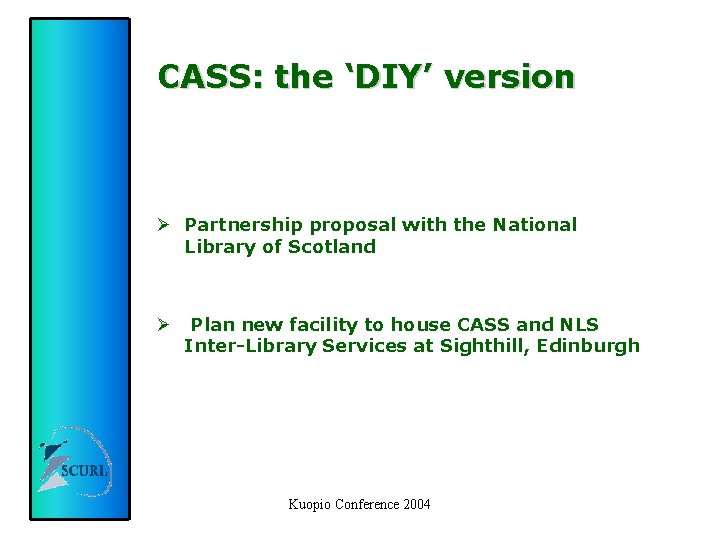 CASS: the ‘DIY’ version

➢ Partnership proposal with the National Library of Scotland

➢ Plan new facility to house CASS and NLS Inter-Library Services at Sighthill, Edinburgh

SCURL

Kuopio Conference 2004